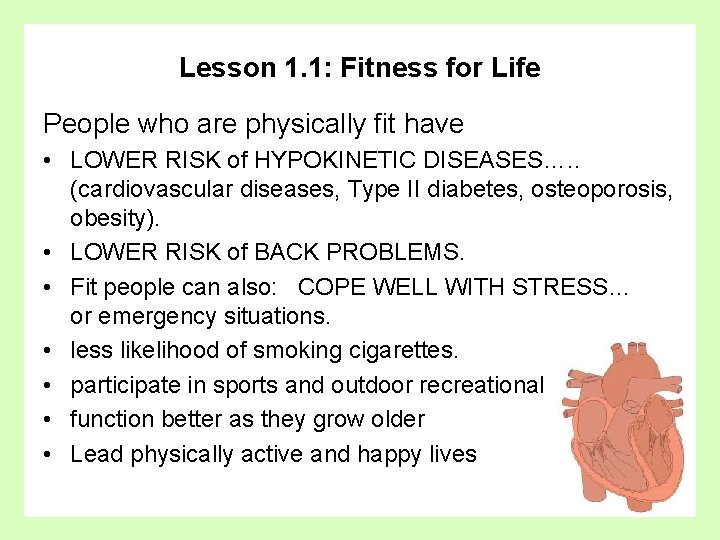 Lesson 1.1: Fitness for Life

People who are physically fit have

• LOWER RISK of HYPOKINETIC DISEASES….. (cardiovascular diseases, Type II diabetes, osteoporosis, obesity).
• LOWER RISK of BACK PROBLEMS.
• Fit people can also: COPE WELL WITH STRESS… or emergency situations.
• less likelihood of smoking cigarettes.
• participate in sports and outdoor recreational
• function better as they grow older
• Lead physically active and happy lives